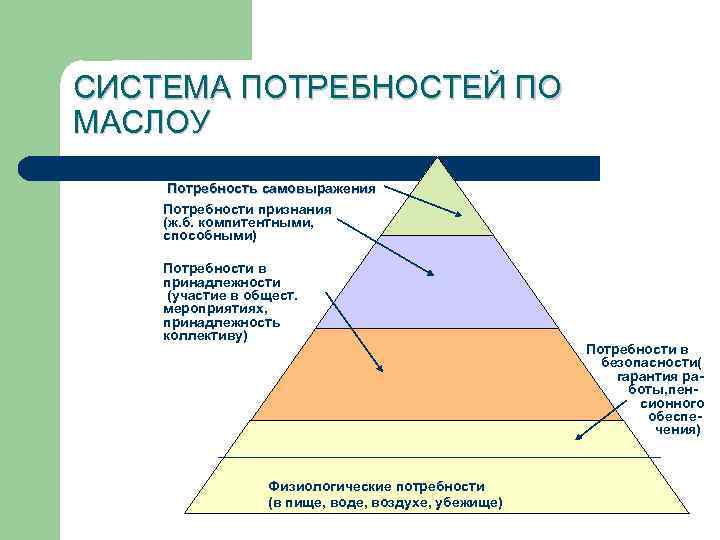 СИСТЕМА ПОТРЕБНОСТЕЙ ПО МАСЛОУ

Потребность самовыражения

Потребности признания (ж.б. компитентными, способными)

Потребности в принадлежности (участие в общест. мероприятиях, принадлежность коллективу)

Потребности в безопасности( гарантия работы,пенсионного обеспечения)

Физиологические потребности (в пище, воде, воздухе, убежище)